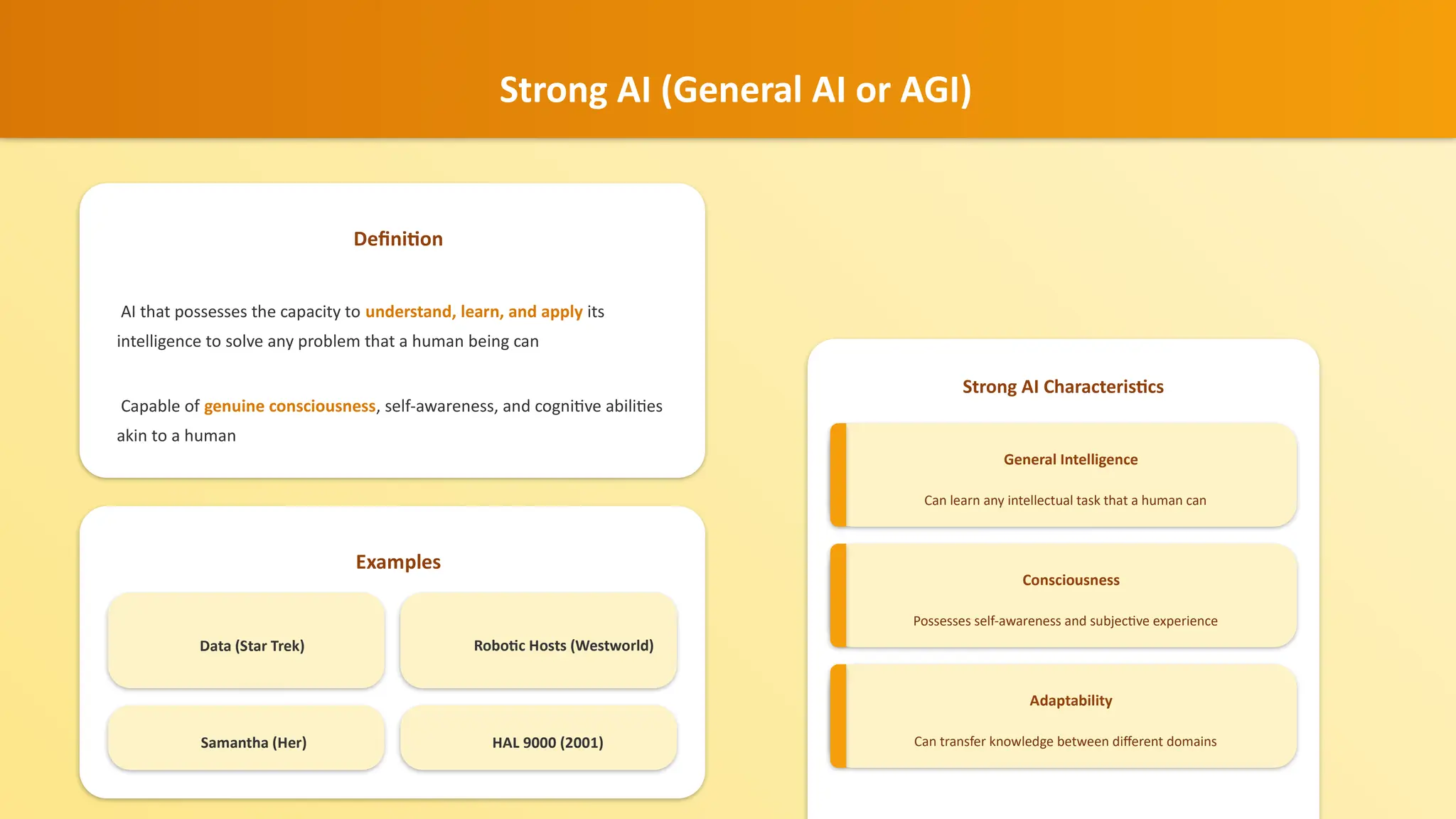 Strong AI (General AI or AGI)

Definition

AI that possesses the capacity to understand, learn, and apply its intelligence to solve any problem that a human being can

Capable of genuine consciousness, self-awareness, and cognitive abilities akin to a human

Examples

Data (Star Trek)

Robotic Hosts (Westworld)

Samantha (Her)

HAL 9000 (2001)

Strong AI Characteristics

General Intelligence

Can learn any intellectual task that a human can

Consciousness

Possesses self-awareness and subjective experience

Adaptability

Can transfer knowledge between different domains